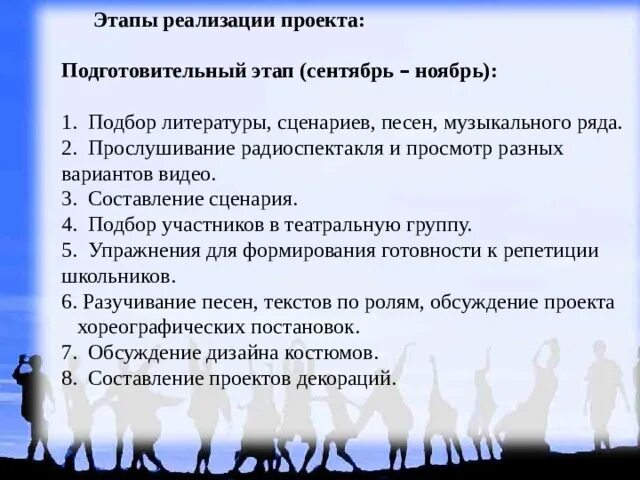 Этапы реализации проекта:

Подготовительный этап (сентябрь – ноябрь):

1. Подбор литературы, сценариев, песен, музыкального ряда.
2. Прослушивание радиоспектакля и просмотр разных вариантов видео.
3. Составление сценария.
4. Подбор участников в театральную группу.
5. Упражнения для формирования готовности к репетиции школьников.
6. Разучивание песен, текстов по ролям, обсуждение проекта хореографических постановок.
7. Обсуждение дизайна костюмов.
8. Составление проектов декораций.